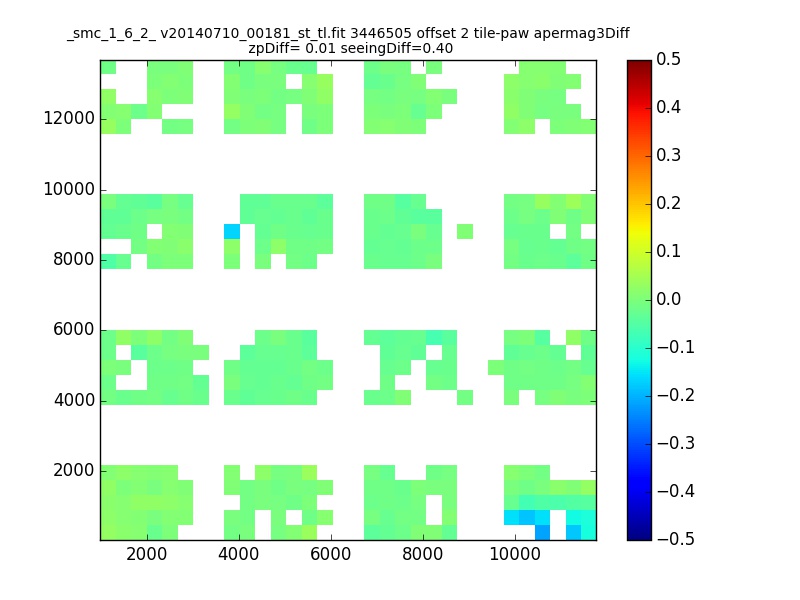 _smc_1_6_2_ v20140710_00181_st_tl.fit 3446505 offset 2 tile-paw apermag3Diff
zpDiff= 0.01 seeingDiff=0.40

12000
10000
8000
6000
4000
2000

2000 4000 6000 8000 10000

0.5
0.4
0.3
0.2
0.1
0.0
−0.1
−0.2
−0.3
−0.4
−0.5